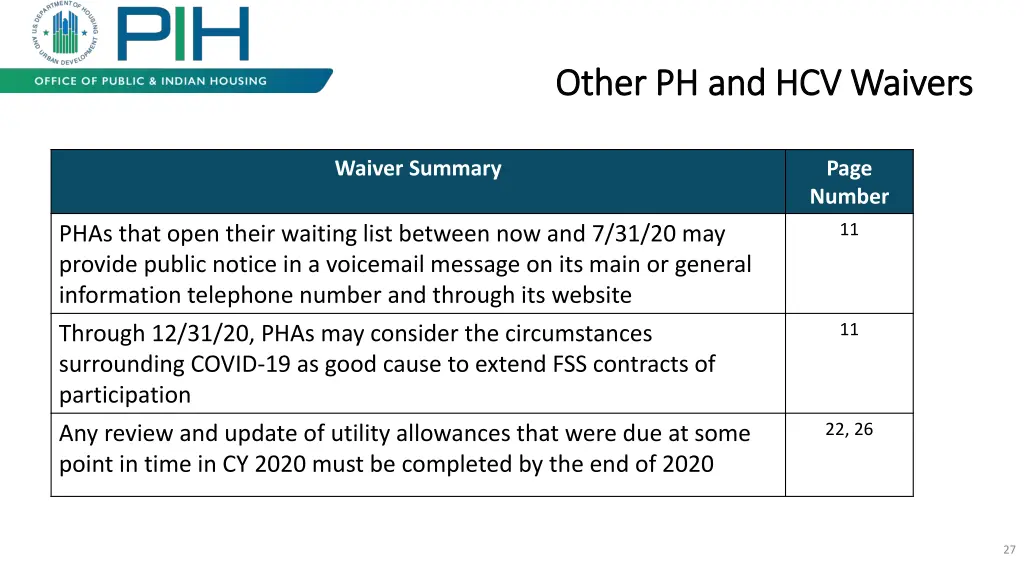 US DEPARTMENT OF HOUSING AND URBAN DEVELOPMENT

PIH

OFFICE OF PUBLIC & INDIAN HOUSING

Other PH and HCV Waivers

| Waiver Summary | Page Number |
|---|---|
| PHAs that open their waiting list between now and 7/31/20 may provide public notice in a voicemail message on its main or general information telephone number and through its website | 11 |
| Through 12/31/20, PHAs may consider the circumstances surrounding COVID-19 as good cause to extend FSS contracts of participation | 11 |
| Any review and update of utility allowances that were due at some point in time in CY 2020 must be completed by the end of 2020 | 22, 26 |

27